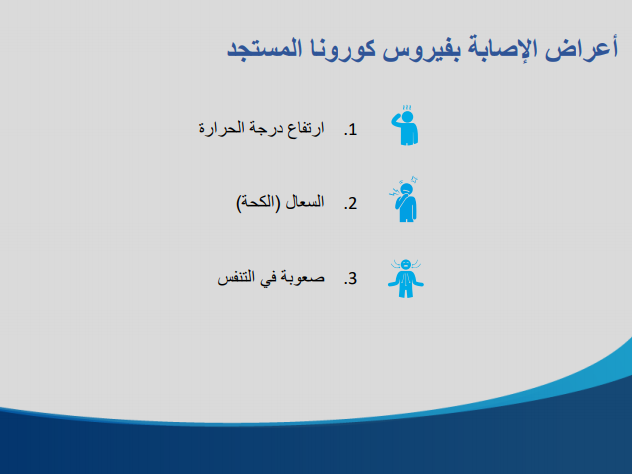 أعراض الإصابة بفيروس كورونا المستجد

1. ارتفاع درجة الحرارة

2. السعال (الكحة)

3. صعوبة في التنفس